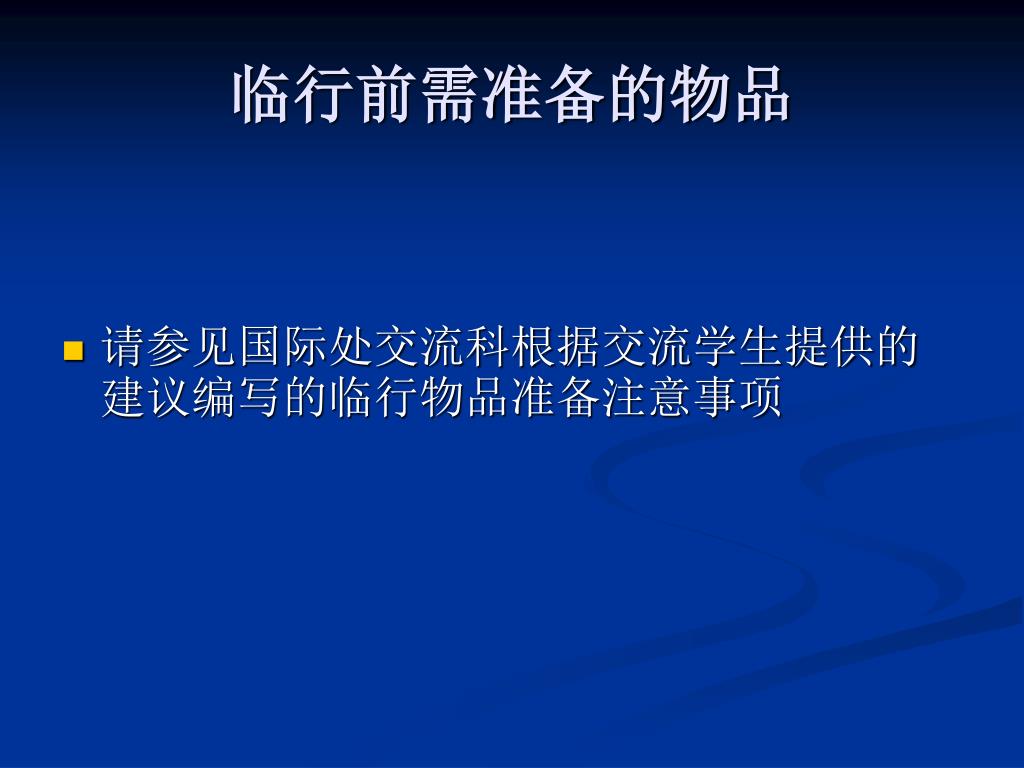 临行前需准备的物品

请参见国际处交流科根据交流学生提供的建议编写的临行物品准备注意事项